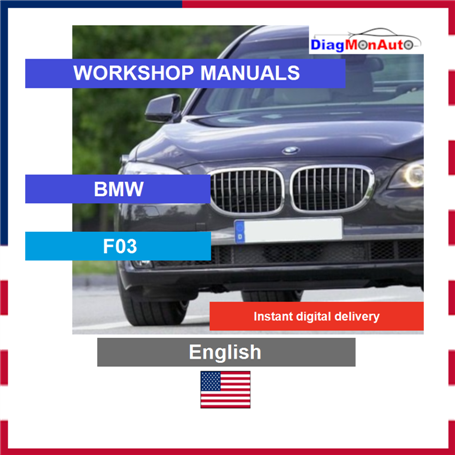 DiagMonAuto

WORKSHOP MANUALS

BMW

F03

Instant digital delivery

English